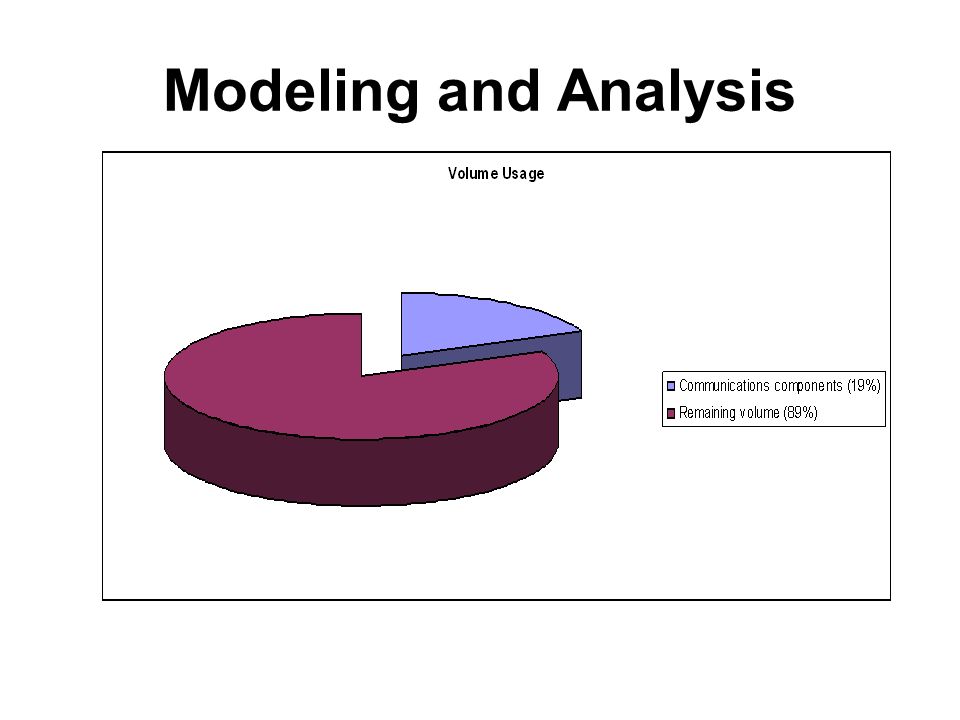 Modeling and Analysis

Volume Usage

Communications components (19%)
Remaining volume (89%)